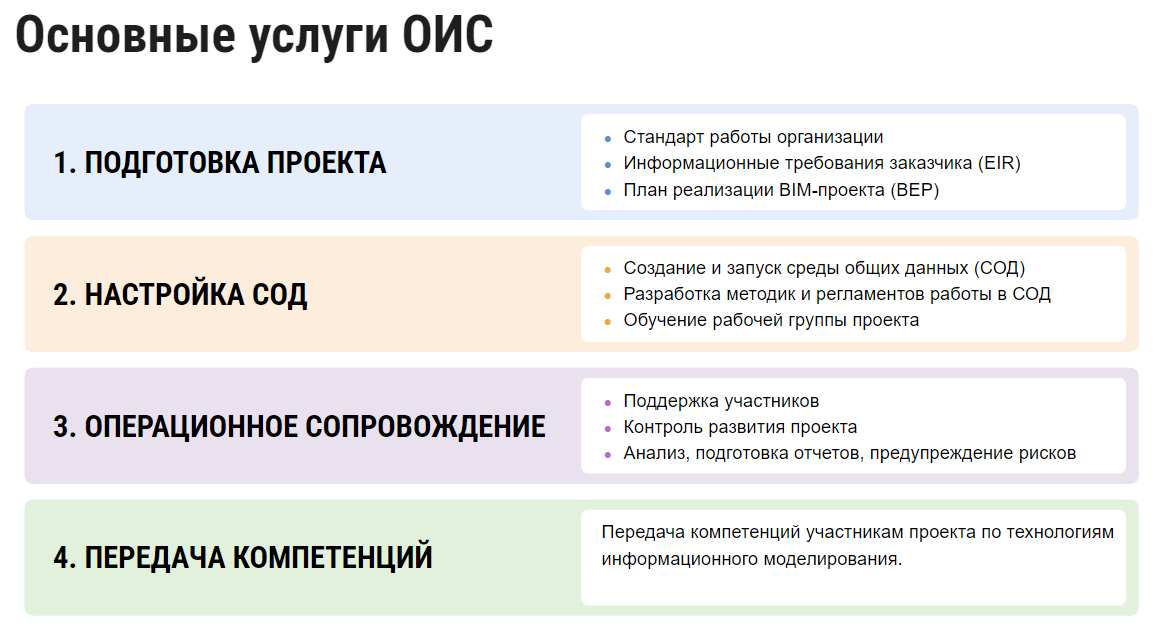 Основные услуги ОИС

1. ПОДГОТОВКА ПРОЕКТА

- Стандарт работы организации
- Информационные требования заказчика (EIR)
- План реализации BIM-проекта (BEP)

2. НАСТРОЙКА СОД

- Создание и запуск среды общих данных (СОД)
- Разработка методик и регламентов работы в СОД
- Обучение рабочей группы проекта

3. ОПЕРАЦИОННОЕ СОПРОВОЖДЕНИЕ

- Поддержка участников
- Контроль развития проекта
- Анализ, подготовка отчетов, предупреждение рисков

4. ПЕРЕДАЧА КОМПЕТЕНЦИЙ

Передача компетенций участникам проекта по технологиям информационного моделирования.